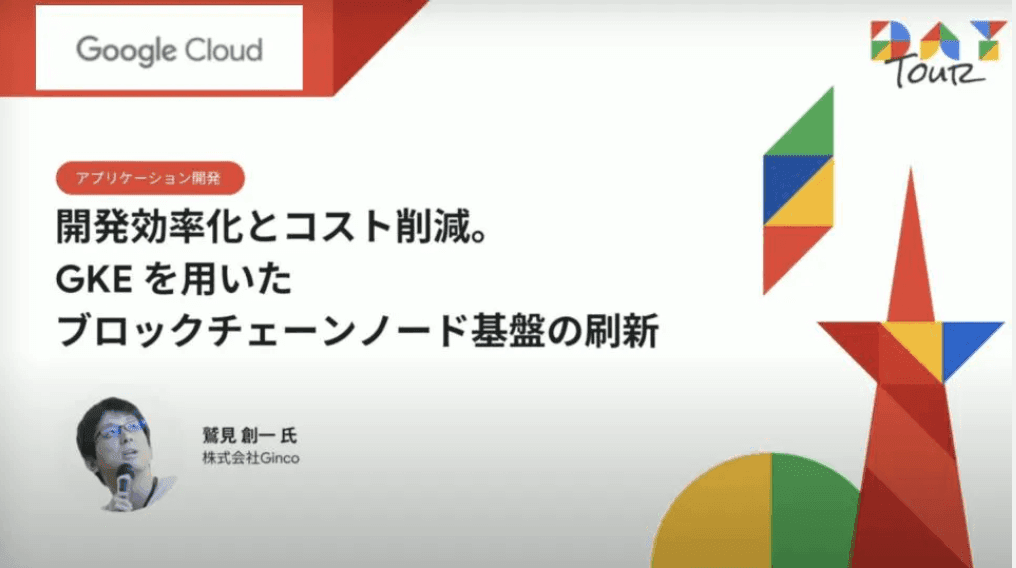 Google Cloud

DAY TOUR

アプリケーション開発

開発効率化とコスト削減。
GKE を用いた
ブロックチェーンノード基盤の刷新

鷲見 創一 氏
株式会社Ginco